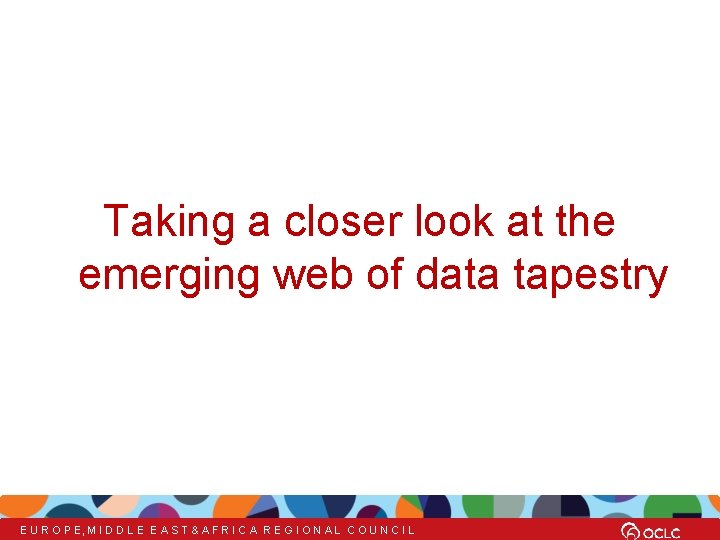 Taking a closer look at the emerging web of data tapestry

EUROPE, MIDDLE EAST & AFRICA REGIONAL COUNCIL

OCLC